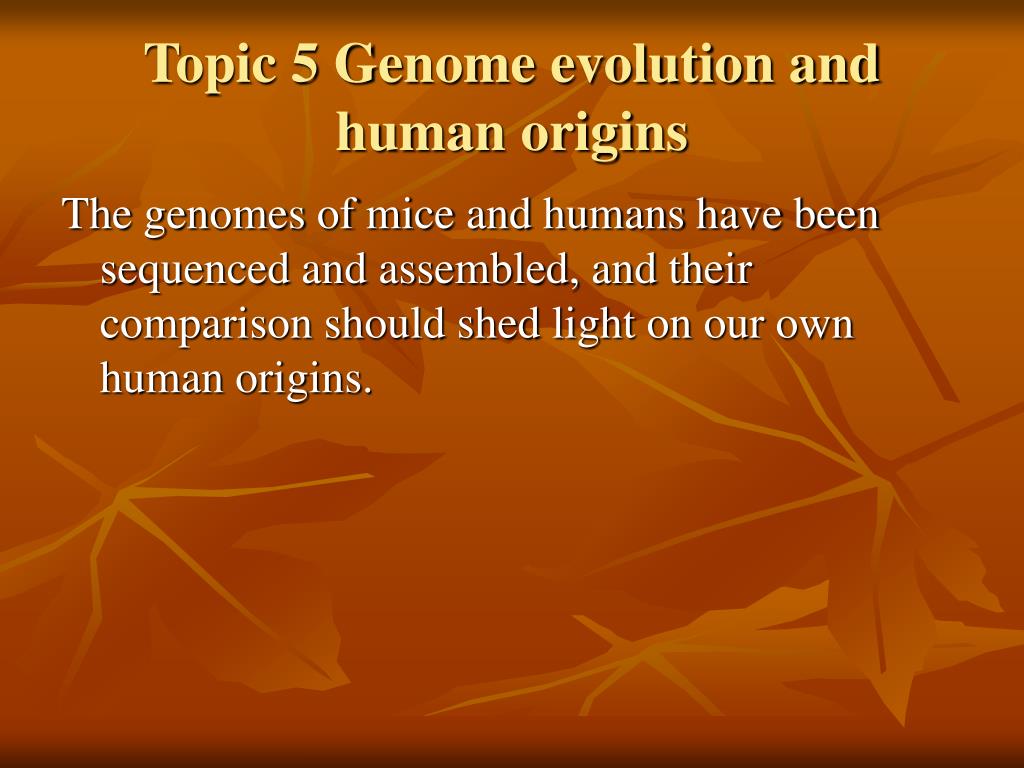 Topic 5 Genome evolution and human origins

The genomes of mice and humans have been sequenced and assembled, and their comparison should shed light on our own human origins.